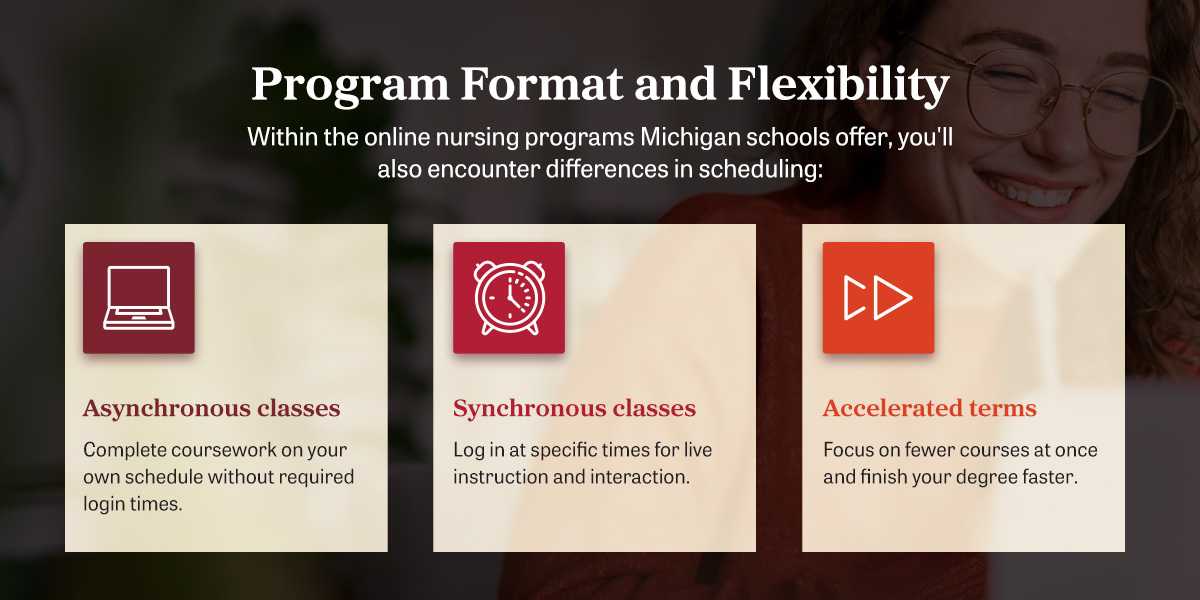 Program Format and Flexibility

Within the online nursing programs Michigan schools offer, you'll also encounter differences in scheduling:

Asynchronous classes

Complete coursework on your own schedule without required login times.

Synchronous classes

Log in at specific times for live instruction and interaction.

Accelerated terms

Focus on fewer courses at once and finish your degree faster.